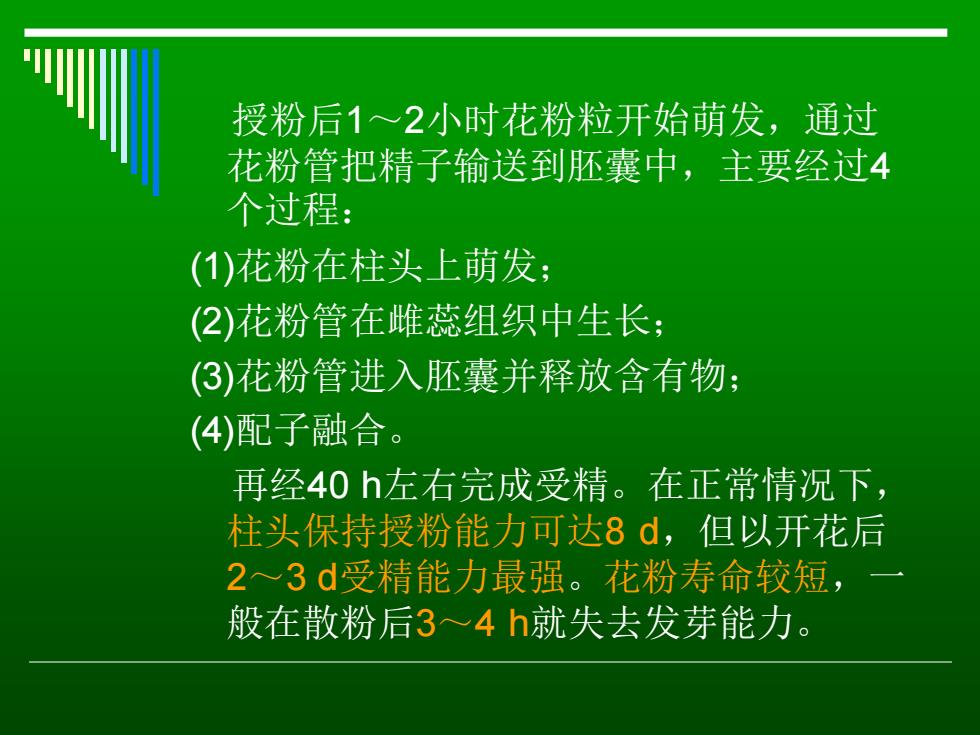 授粉后1～2小时花粉粒开始萌发，通过花粉管把精子输送到胚囊中，主要经过4个过程：

(1)花粉在柱头上萌发；

(2)花粉管在雌蕊组织中生长；

(3)花粉管进入胚囊并释放含有物；

(4)配子融合。

再经40 h左右完成受精。在正常情况下，柱头保持授粉能力可达8 d，但以开花后2～3 d受精能力最强。花粉寿命较短，一般在散粉后3～4 h就失去发芽能力。